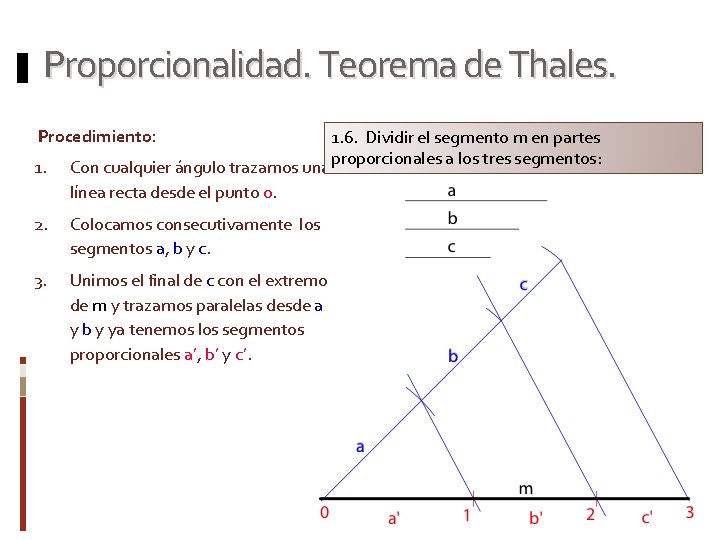 Proporcionalidad. Teorema de Thales.

Procedimiento:

1. Con cualquier ángulo trazamos una línea recta desde el punto o.

2. Colocamos consecutivamente los segmentos a, b y c.

3. Unimos el final de c con el extremo de m y trazamos paralelas desde a y b y ya tenemos los segmentos proporcionales a', b' y c'.

1.6. Dividir el segmento m en partes proporcionales a los tres segmentos:

a
b
c

c
b
a
m
0 a' 1 b' 2 c' 3